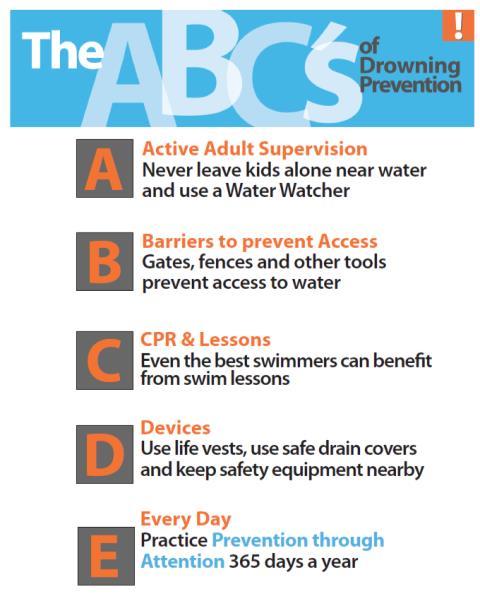 The ABC's of Drowning Prevention

!

A
Active Adult Supervision
Never leave kids alone near water and use a Water Watcher

B
Barriers to prevent Access
Gates, fences and other tools prevent access to water

C
CPR & Lessons
Even the best swimmers can benefit from swim lessons

D
Devices
Use life vests, use safe drain covers and keep safety equipment nearby

E
Every Day
Practice Prevention through Attention 365 days a year